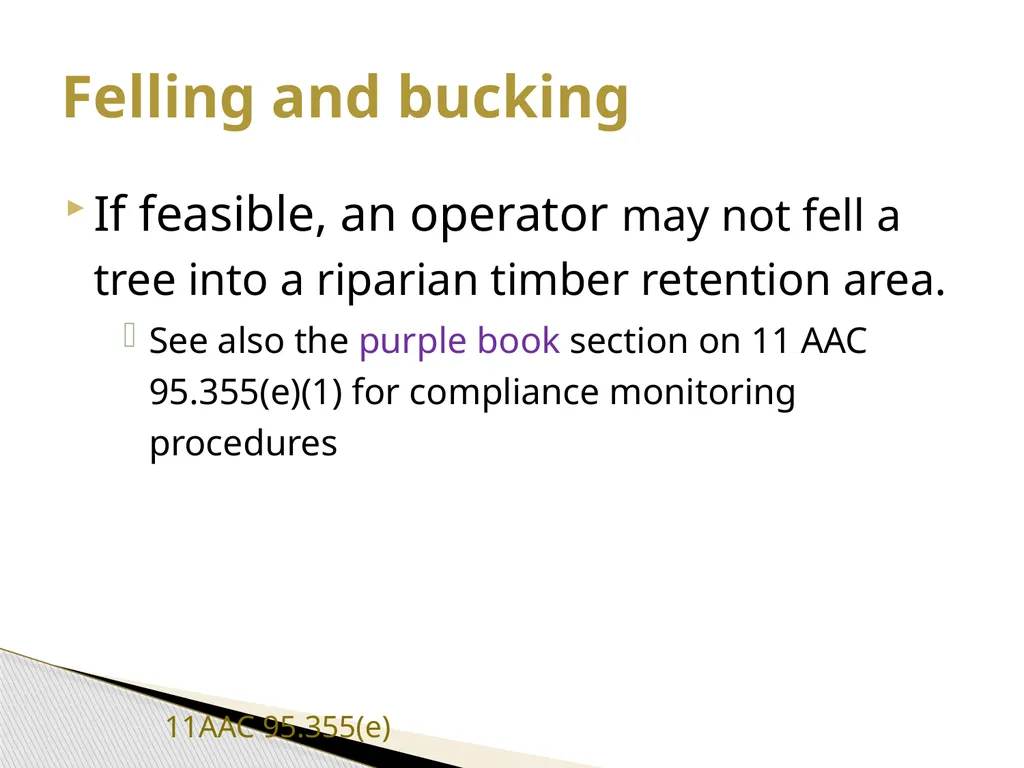 Felling and bucking

If feasible, an operator may not fell a tree into a riparian timber retention area.

See also the purple book section on 11 AAC 95.355(e)(1) for compliance monitoring procedures

11AAC 95.355(e)